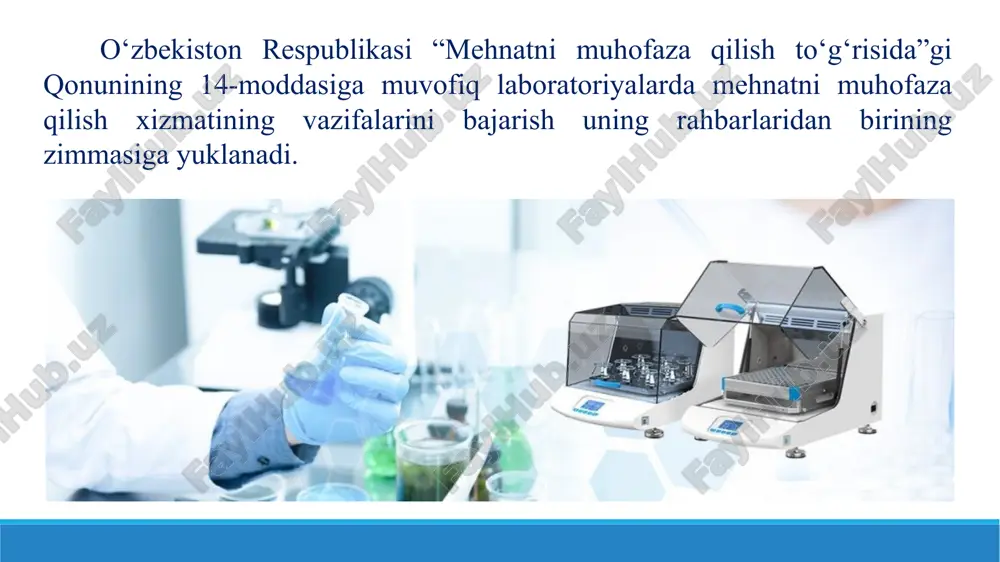 O‘zbekiston Respublikasi “Mehnatni muhofaza qilish to‘g‘risida”gi Qonunining 14-moddasiga muvofiq laboratoriyalarda mehnatni muhofaza qilish xizmatining vazifalarini bajarish uning rahbarlaridan birining zimmasiga yuklanadi.

FaylHub.uz FaylHub.uz FaylHub.uz FaylHub.uz FaylHub.uz FaylHub.uz FaylHub.uz FaylHub.uz